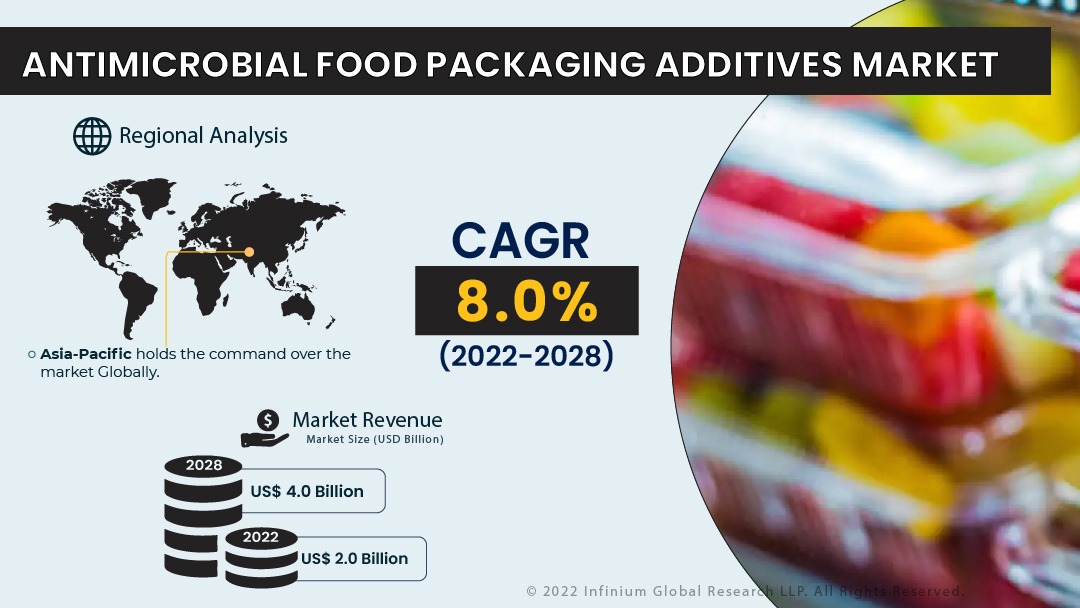 ANTIMICROBIAL FOOD PACKAGING ADDITIVES MARKET

Regional Analysis

Asia-Pacific holds the command over the market Globally.

CAGR
8.0%
(2022-2028)

Market Revenue
Market Size (USD Billion)

2028
US$ 4.0 Billion

2022
US$ 2.0 Billion

© 2022 Infinium Global Research LLP. All Rights Reserved.